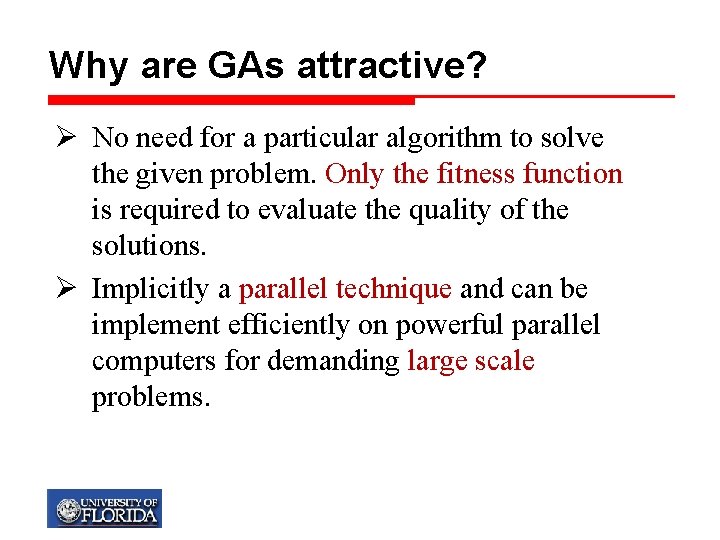 Why are GAs attractive?

➢ No need for a particular algorithm to solve the given problem. Only the fitness function is required to evaluate the quality of the solutions.

➢ Implicitly a parallel technique and can be implement efficiently on powerful parallel computers for demanding large scale problems.

UNIVERSITY OF FLORIDA